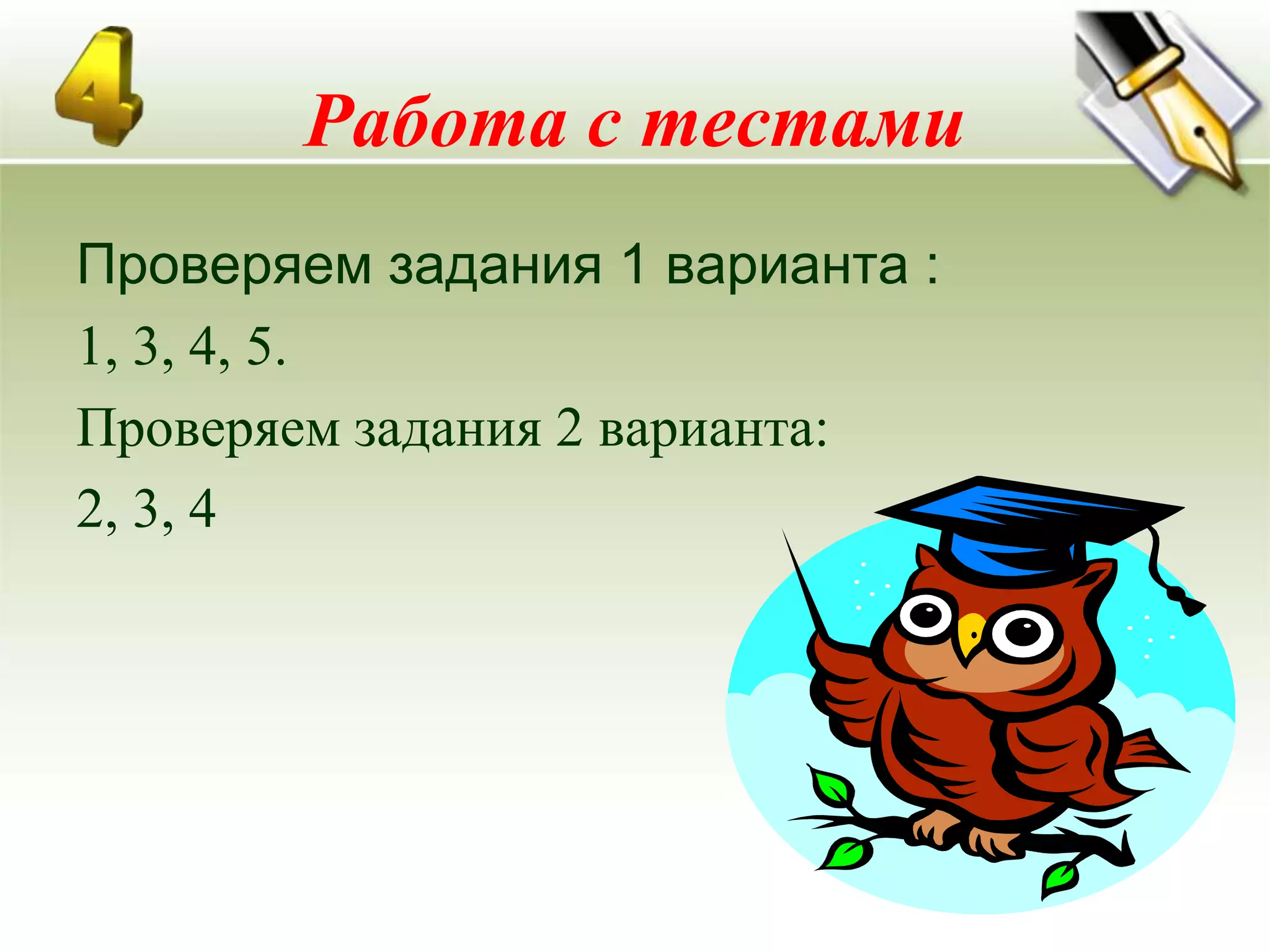 4

Работа с тестами

Проверяем задания 1 варианта :

1, 3, 4, 5.

Проверяем задания 2 варианта:

2, 3, 4